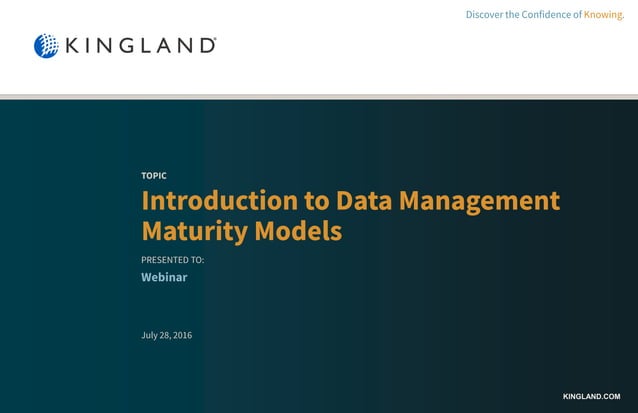 Discover the Confidence of Knowing.

KINGLAND

TOPIC

Introduction to Data Management Maturity Models

PRESENTED TO:

Webinar

July 28, 2016

KINGLAND.COM